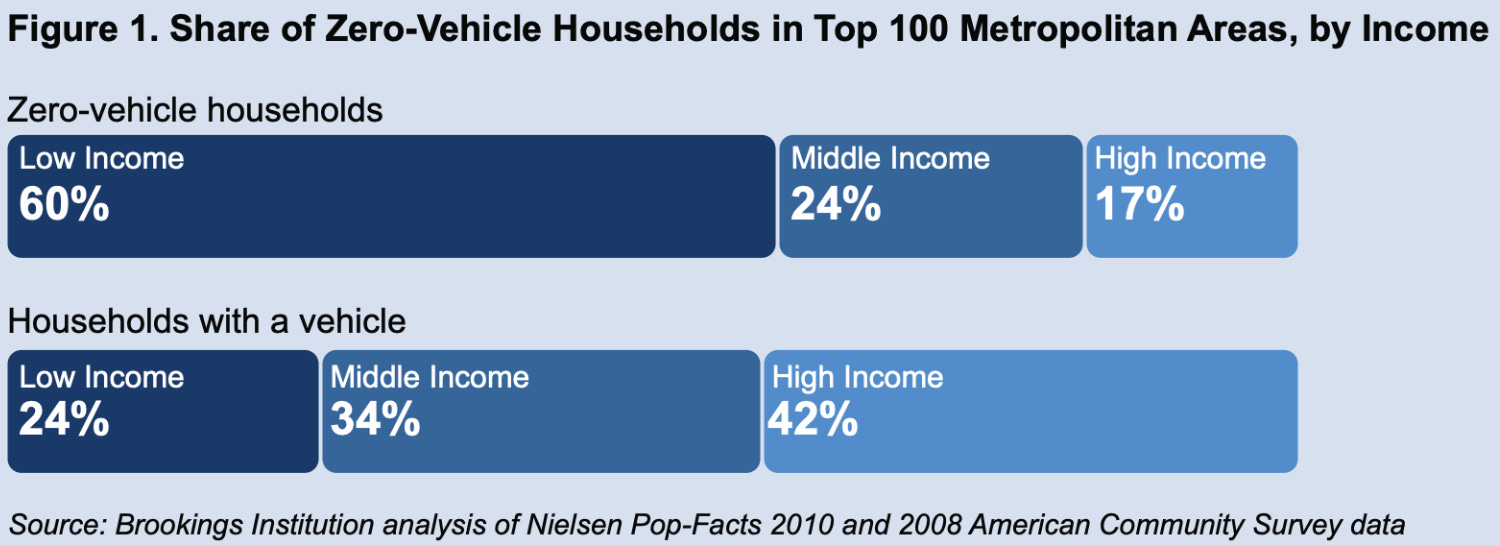 Figure 1. Share of Zero-Vehicle Households in Top 100 Metropolitan Areas, by Income

Zero-vehicle households

Low Income
60%

Middle Income
24%

High Income
17%

Households with a vehicle

Low Income
24%

Middle Income
34%

High Income
42%

Source: Brookings Institution analysis of Nielsen Pop-Facts 2010 and 2008 American Community Survey data